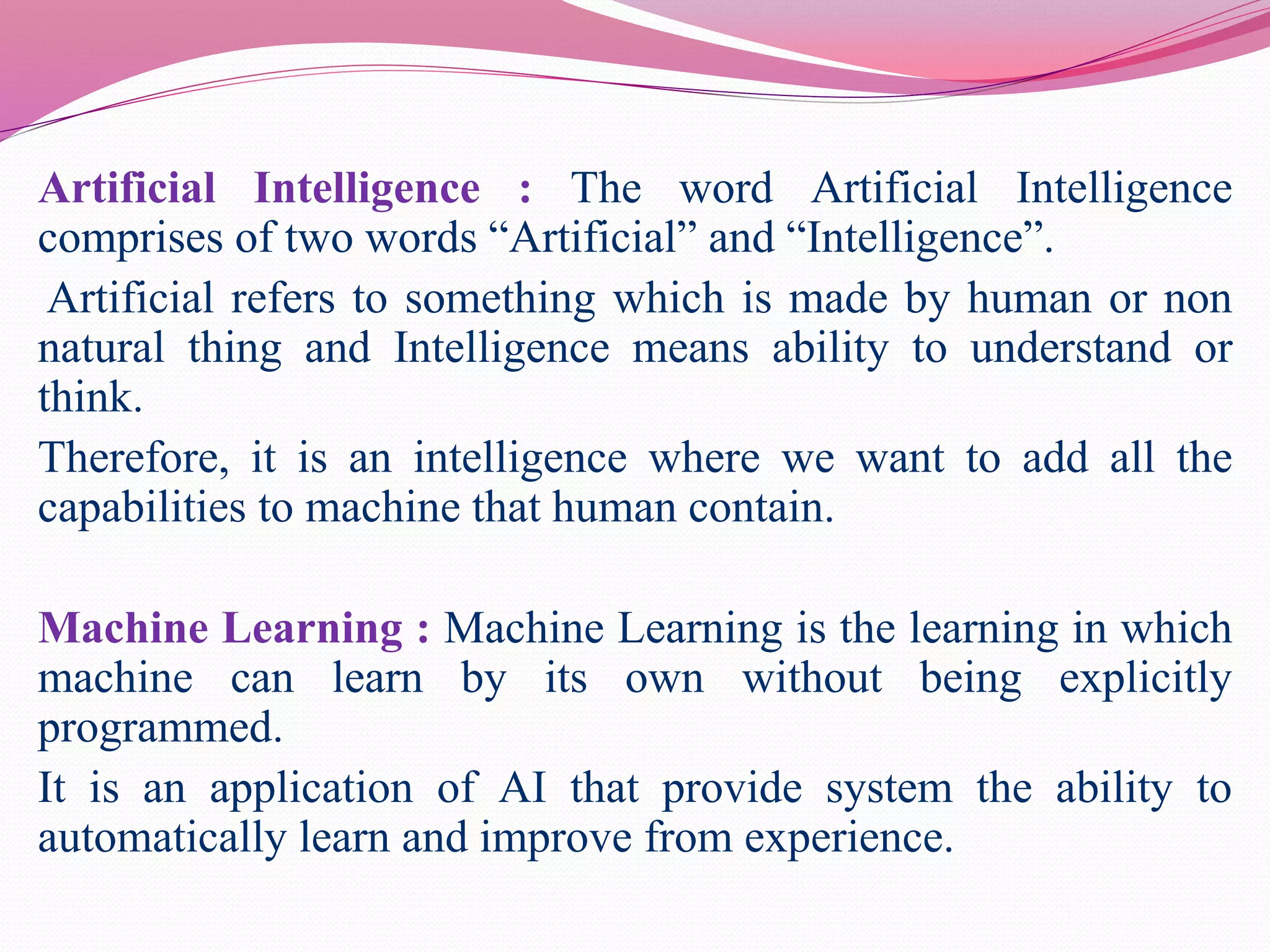 Artificial Intelligence : The word Artificial Intelligence comprises of two words “Artificial” and “Intelligence”.

Artificial refers to something which is made by human or non natural thing and Intelligence means ability to understand or think.

Therefore, it is an intelligence where we want to add all the capabilities to machine that human contain.

Machine Learning : Machine Learning is the learning in which machine can learn by its own without being explicitly programmed.

It is an application of AI that provide system the ability to automatically learn and improve from experience.